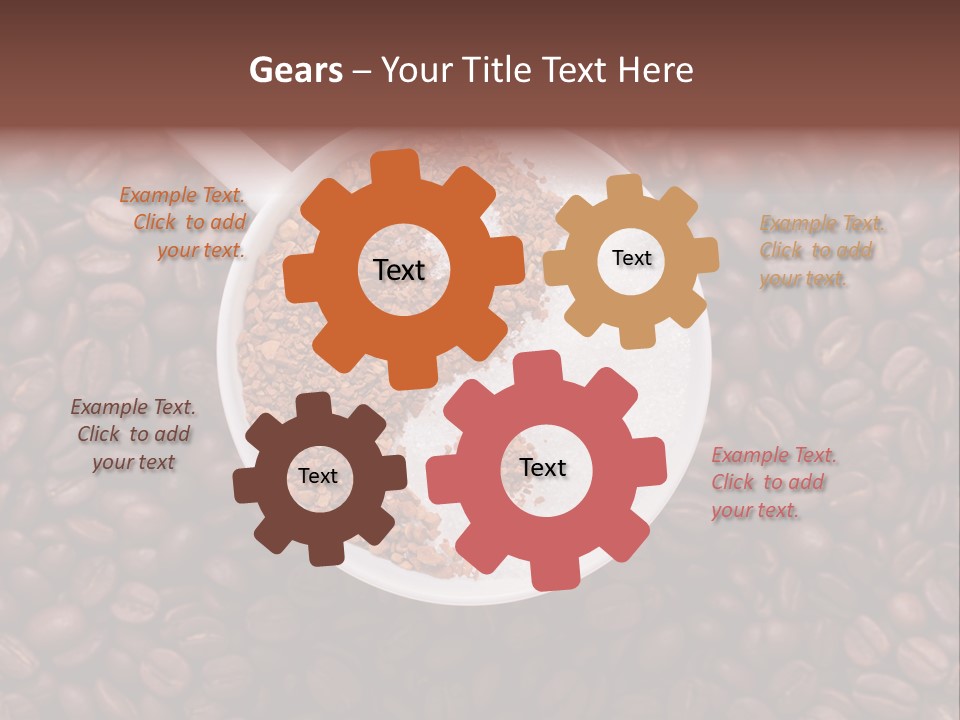 Gears – Your Title Text Here

Example Text. Click to add your text.

Text

Text

Example Text. Click to add your text.

Example Text. Click to add your text

Text

Text

Example Text. Click to add your text.